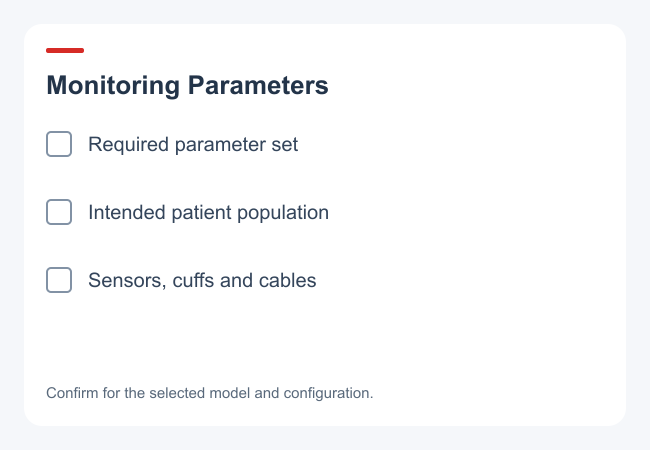 Monitoring Parameters

Required parameter set

Intended patient population

Sensors, cuffs and cables

Confirm for the selected model and configuration.